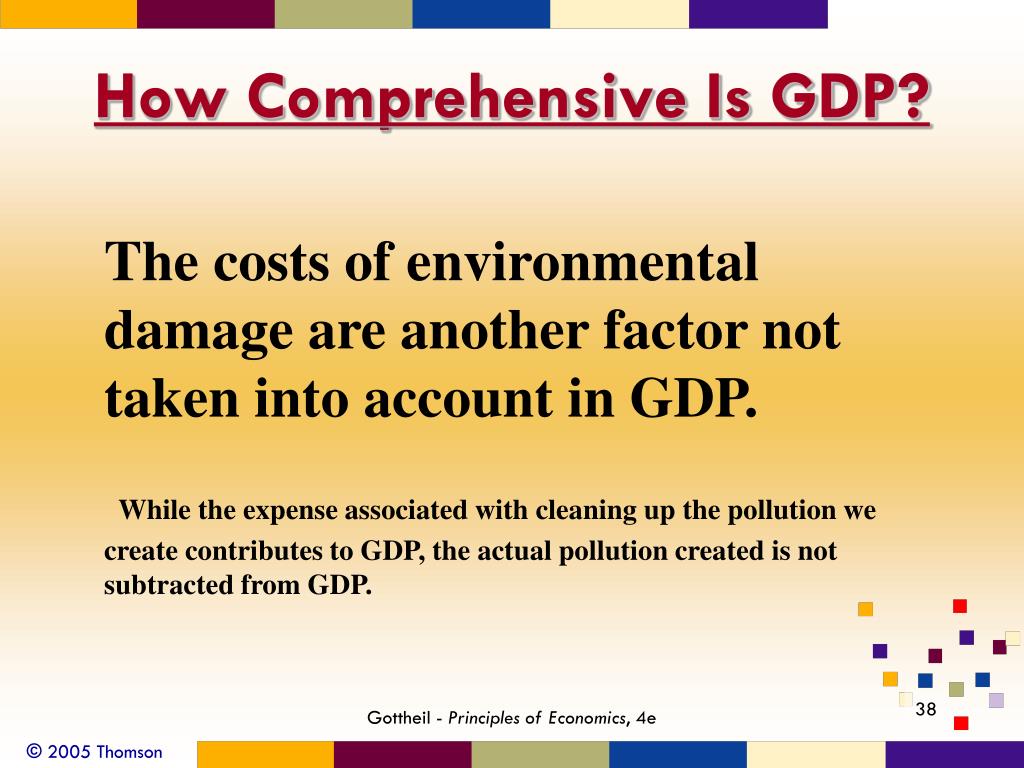 How Comprehensive Is GDP?

The costs of environmental damage are another factor not taken into account in GDP.

While the expense associated with cleaning up the pollution we create contributes to GDP, the actual pollution created is not subtracted from GDP.

Gottheil - Principles of Economics, 4e

38

© 2005 Thomson